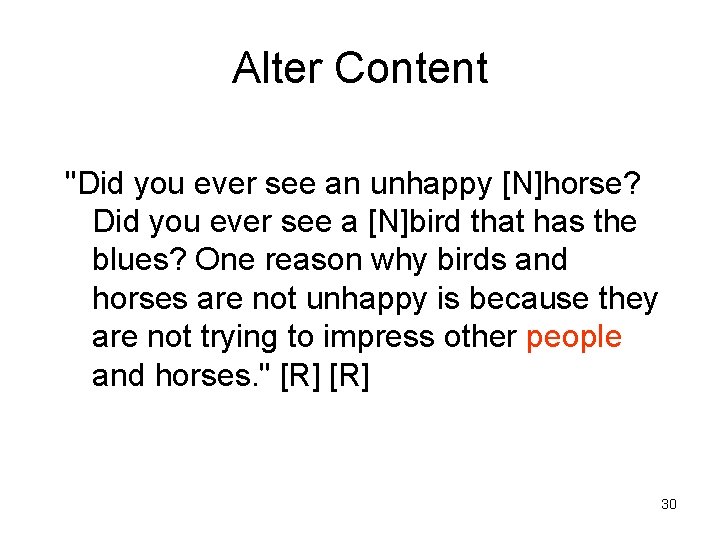 Alter Content

"Did you ever see an unhappy [N]horse? Did you ever see a [N]bird that has the blues? One reason why birds and horses are not unhappy is because they are not trying to impress other people and horses." [R] [R]

30